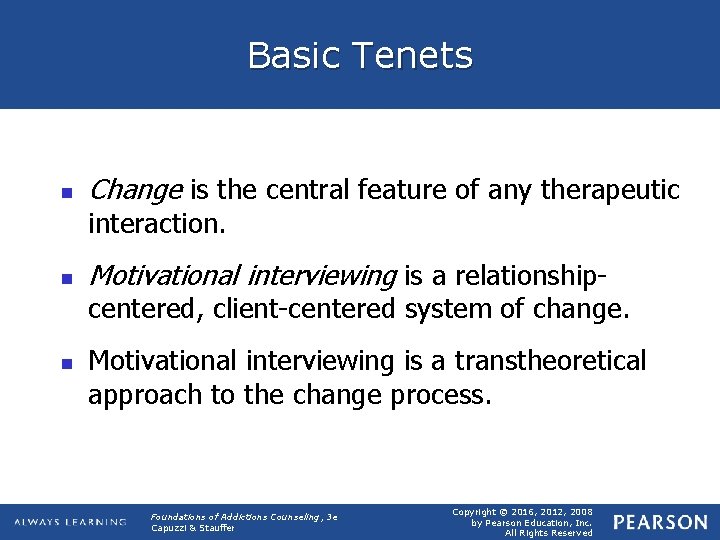 Basic Tenets

- Change is the central feature of any therapeutic interaction.
- Motivational interviewing is a relationship-centered, client-centered system of change.
- Motivational interviewing is a transtheoretical approach to the change process.

ALWAYS LEARNING

Foundations of Addictions Counseling, 3e
Capuzzi & Stauffer

Copyright © 2016, 2012, 2008
by Pearson Education, Inc.
All Rights Reserved

PEARSON